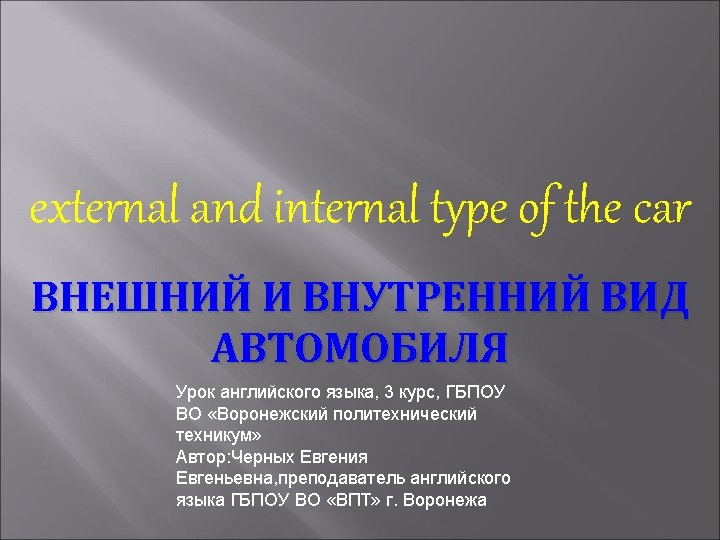 external and internal type of the car

ВНЕШНИЙ И ВНУТРЕННИЙ ВИД АВТОМОБИЛЯ

Урок английского языка, 3 курс, ГБПОУ ВО «Воронежский политехнический техникум»
Автор:Черных Евгения Евгеньевна,преподаватель английского языка ГБПОУ ВО «ВПТ» г. Воронежа